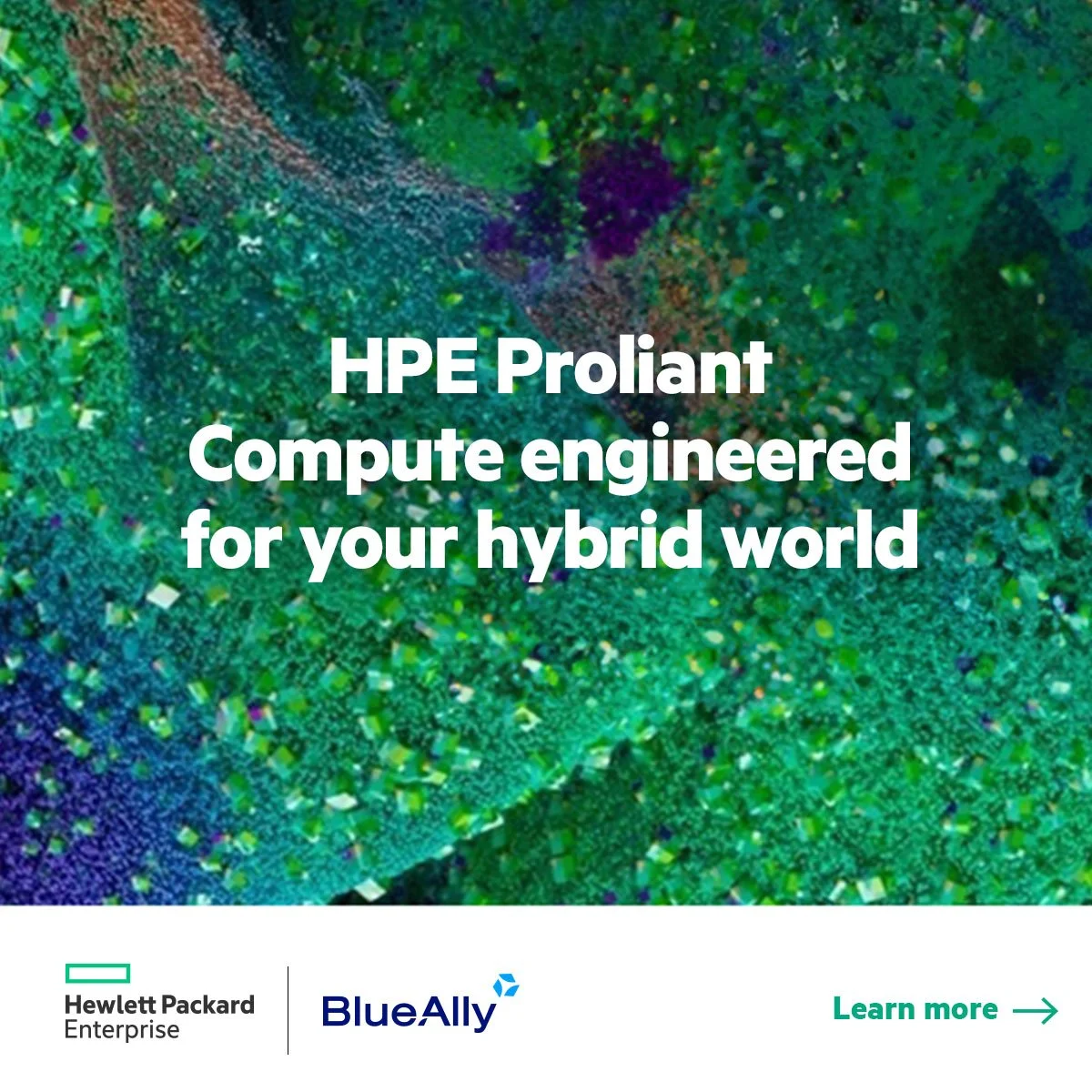 HPE Proliant
Compute engineered for your hybrid world

Hewlett Packard Enterprise

BlueAlly

Learn more →